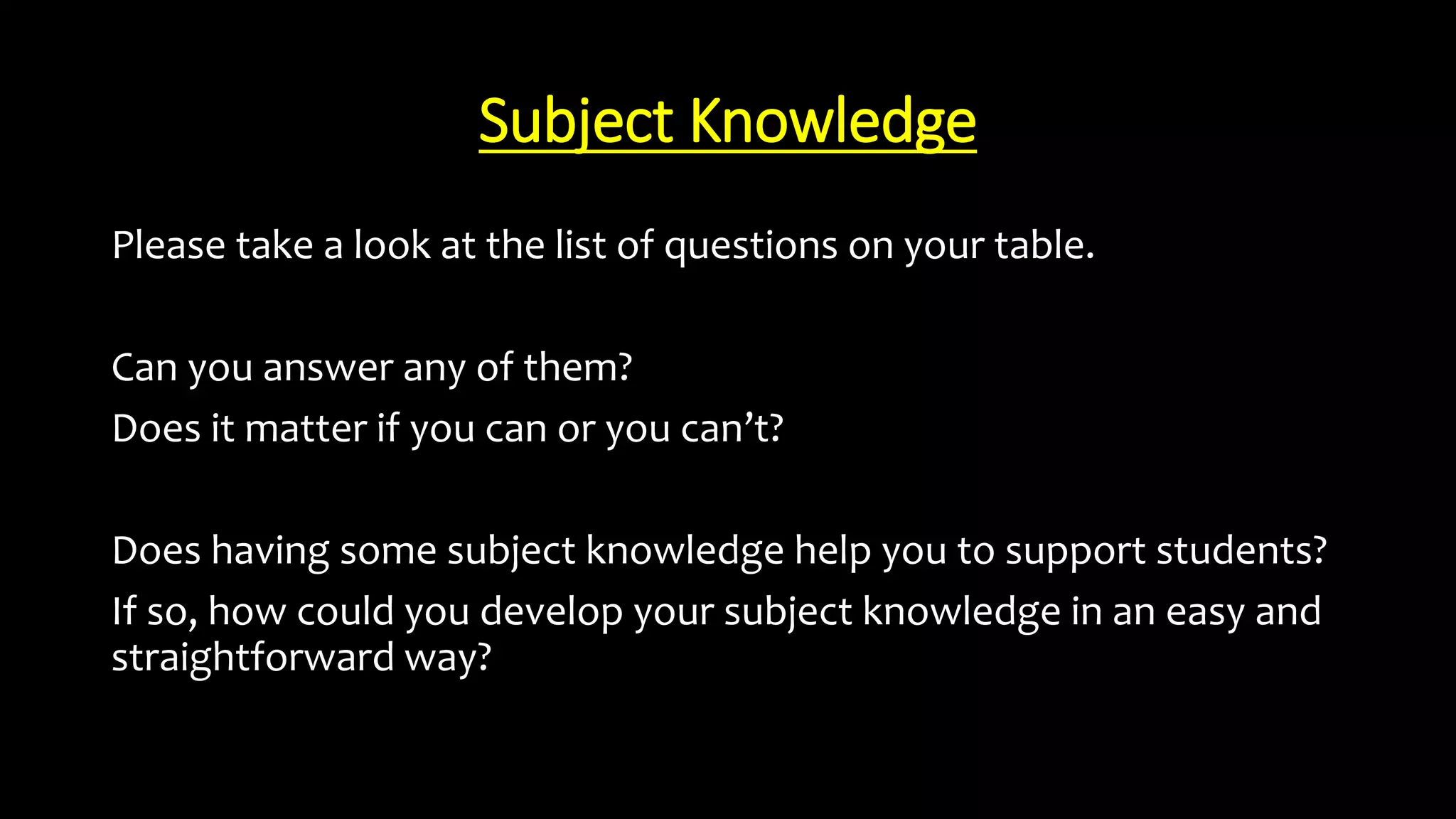 Subject Knowledge

Please take a look at the list of questions on your table.

Can you answer any of them?
Does it matter if you can or you can’t?

Does having some subject knowledge help you to support students?
If so, how could you develop your subject knowledge in an easy and straightforward way?